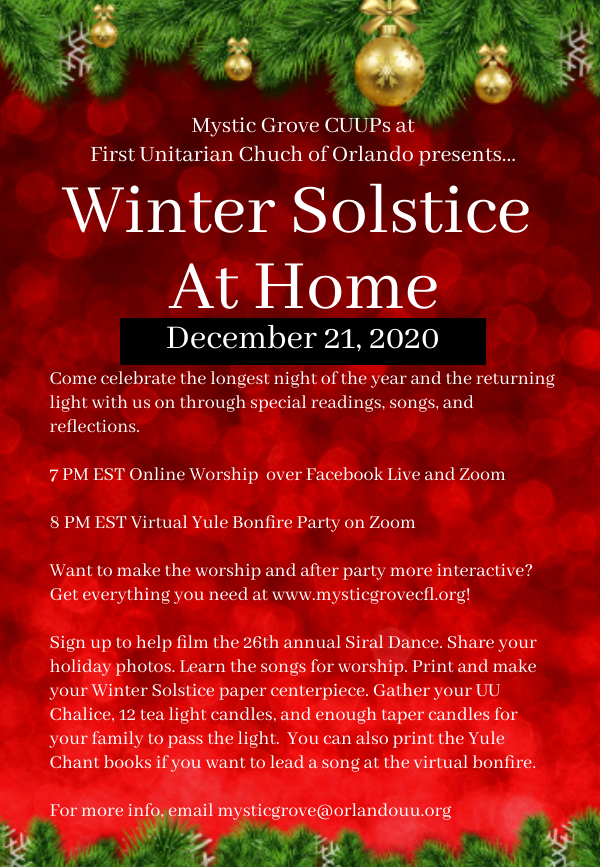 Mystic Grove CUUPs at
First Unitarian Chuch of Orlando presents...

Winter Solstice At Home

December 21, 2020

Come celebrate the longest night of the year and the returning light with us on through special readings, songs, and reflections.

7 PM EST Online Worship over Facebook Live and Zoom

8 PM EST Virtual Yule Bonfire Party on Zoom

Want to make the worship and after party more interactive? Get everything you need at www.mysticgrovecfl.org!

Sign up to help film the 26th annual Siral Dance. Share your holiday photos. Learn the songs for worship. Print and make your Winter Solstice paper centerpiece. Gather your UU Chalice, 12 tea light candles, and enough taper candles for your family to pass the light. You can also print the Yule Chant books if you want to lead a song at the virtual bonfire.

For more info, email mysticgrove@orlandouu.org